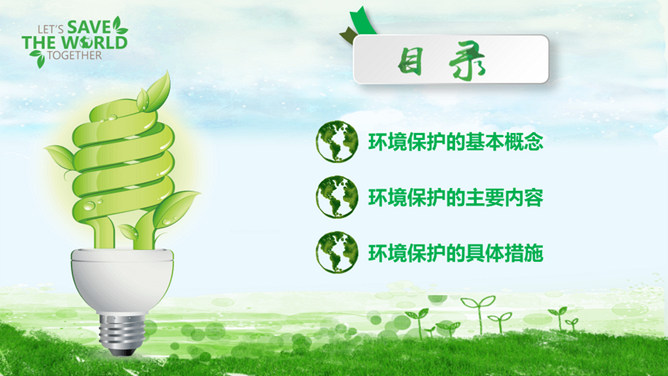 LET'S SAVE
THE WORLD
TOGETHER

目录

环境保护的基本概念

环境保护的主要内容

环境保护的具体措施